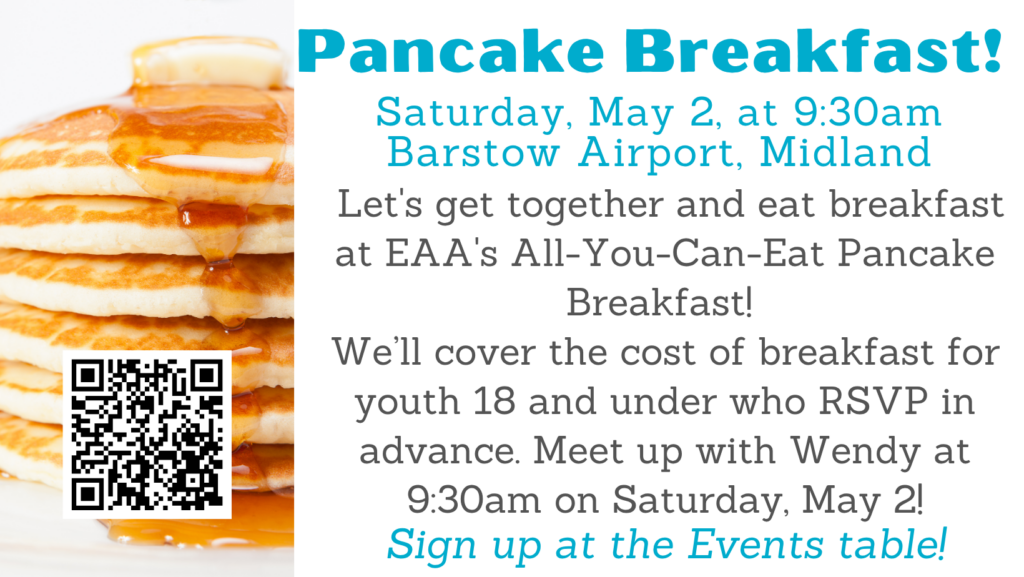 Pancake Breakfast!

Saturday, May 2, at 9:30am
Barstow Airport, Midland

Let's get together and eat breakfast at EAA's All-You-Can-Eat Pancake Breakfast!

We'll cover the cost of breakfast for youth 18 and under who RSVP in advance. Meet up with Wendy at 9:30am on Saturday, May 2!

Sign up at the Events table!